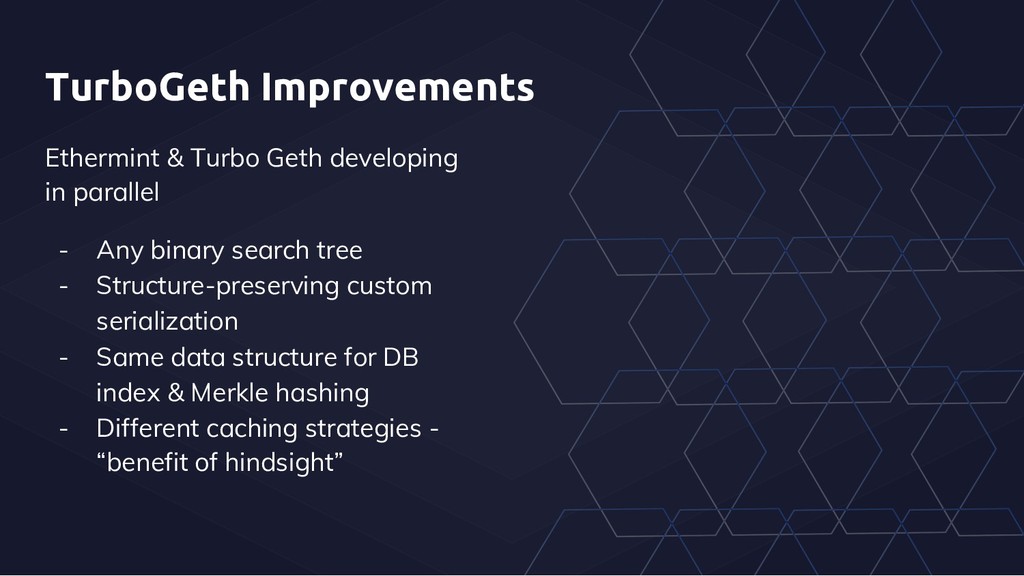 TurboGeth Improvements

Ethermint & Turbo Geth developing in parallel

- Any binary search tree
- Structure-preserving custom serialization
- Same data structure for DB index & Merkle hashing
- Different caching strategies - “benefit of hindsight”